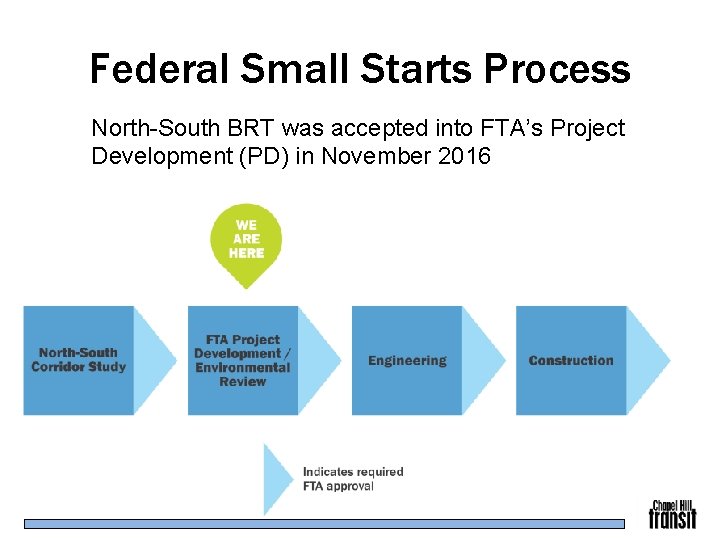 Federal Small Starts Process

North-South BRT was accepted into FTA's Project Development (PD) in November 2016

WE ARE HERE

North-South Corridor Study

FTA Project Development / Environmental Review

Engineering

Construction

Indicates required FTA approval

Chapel Hill transit